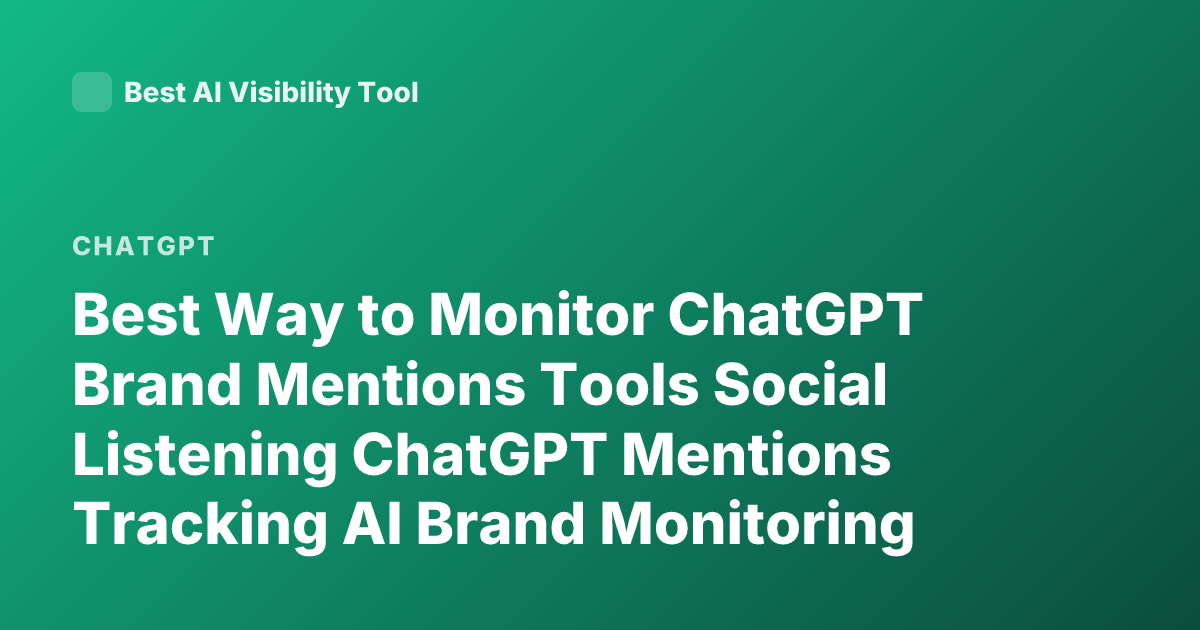 Best AI Visibility Tool

CHATGPT

Best Way to Monitor ChatGPT Brand Mentions Tools Social Listening ChatGPT Mentions Tracking AI Brand Monitoring